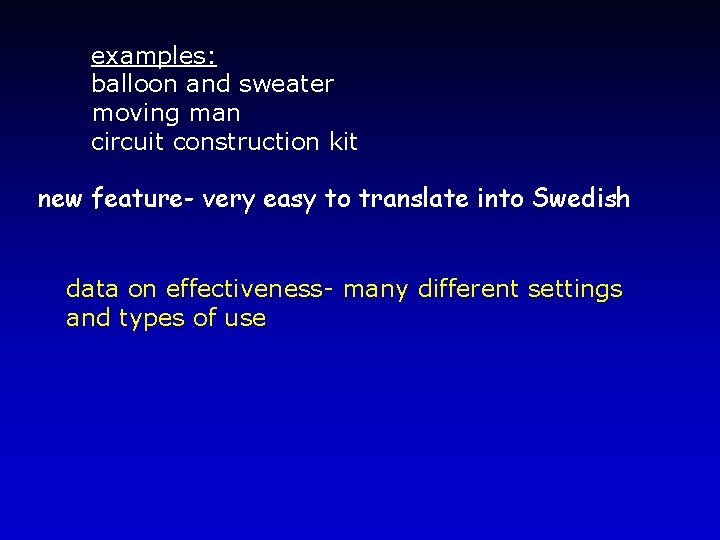 examples:
balloon and sweater
moving man
circuit construction kit

new feature- very easy to translate into Swedish

data on effectiveness- many different settings and types of use